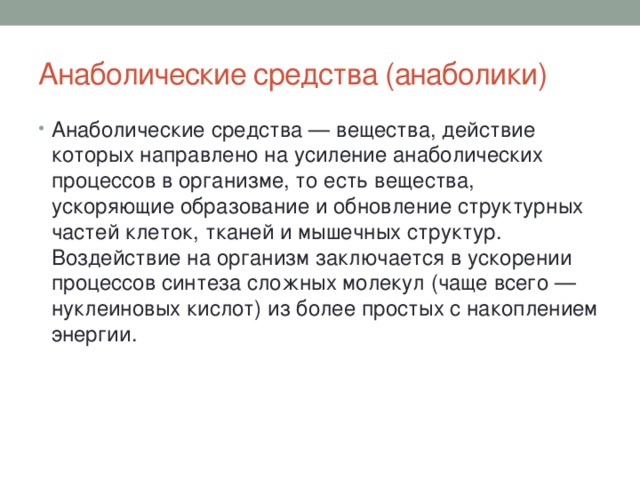 Анаболические средства (анаболики)

• Анаболические средства — вещества, действие которых направлено на усиление анаболических процессов в организме, то есть вещества, ускоряющие образование и обновление структурных частей клеток, тканей и мышечных структур. Воздействие на организм заключается в ускорении процессов синтеза сложных молекул (чаще всего — нуклеиновых кислот) из более простых с накоплением энергии.